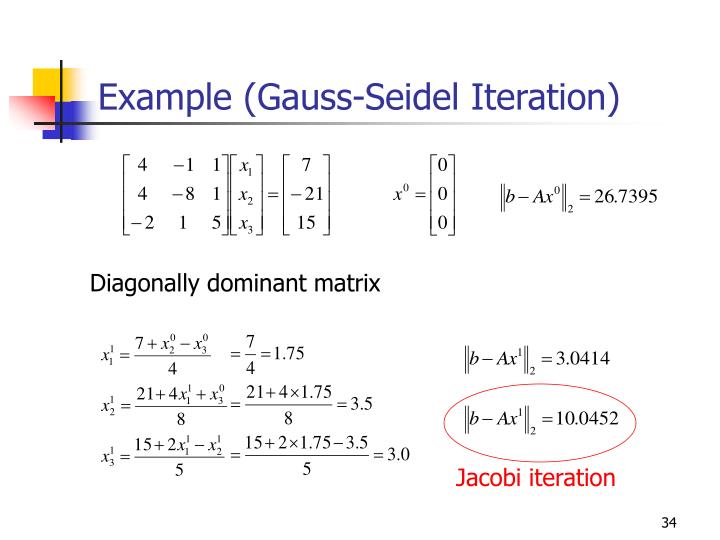 Example (Gauss-Seidel Iteration)

$\begin{bmatrix} 4 & -1 & 1 \\ 4 & -8 & 1 \\ -2 & 1 & 5 \end{bmatrix} \begin{bmatrix} x_1 \\ x_2 \\ x_3 \end{bmatrix} = \begin{bmatrix} 7 \\ -21 \\ 15 \end{bmatrix}$ $x^0 = \begin{bmatrix} 0 \\ 0 \\ 0 \end{bmatrix}$ $\left\| b - Ax^0 \right\|_2 = 26.7395$

Diagonally dominant matrix

$x_1^1 = \frac{7 + x_2^0 - x_3^0}{4} = \frac{7}{4} = 1.75$

$x_2^1 = \frac{21 + 4x_1^1 + x_3^0}{8} = \frac{21 + 4 \times 1.75}{8} = 3.5$

$x_3^1 = \frac{15 + 2x_1^1 - x_2^1}{5} = \frac{15 + 2 \times 1.75 - 3.5}{5} = 3.0$

$\left\| b - Ax^1 \right\|_2 = 3.0414$

$\left\| b - Ax^1 \right\|_2 = 10.0452$

Jacobi iteration

34